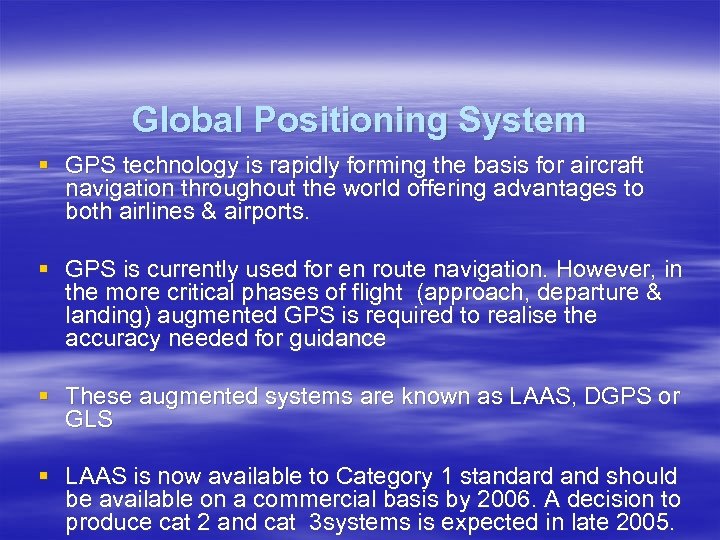 Global Positioning System

▪ GPS technology is rapidly forming the basis for aircraft navigation throughout the world offering advantages to both airlines & airports.

▪ GPS is currently used for en route navigation. However, in the more critical phases of flight (approach, departure & landing) augmented GPS is required to realise the accuracy needed for guidance

▪ These augmented systems are known as LAAS, DGPS or GLS

▪ LAAS is now available to Category 1 standard and should be available on a commercial basis by 2006. A decision to produce cat 2 and cat 3systems is expected in late 2005.